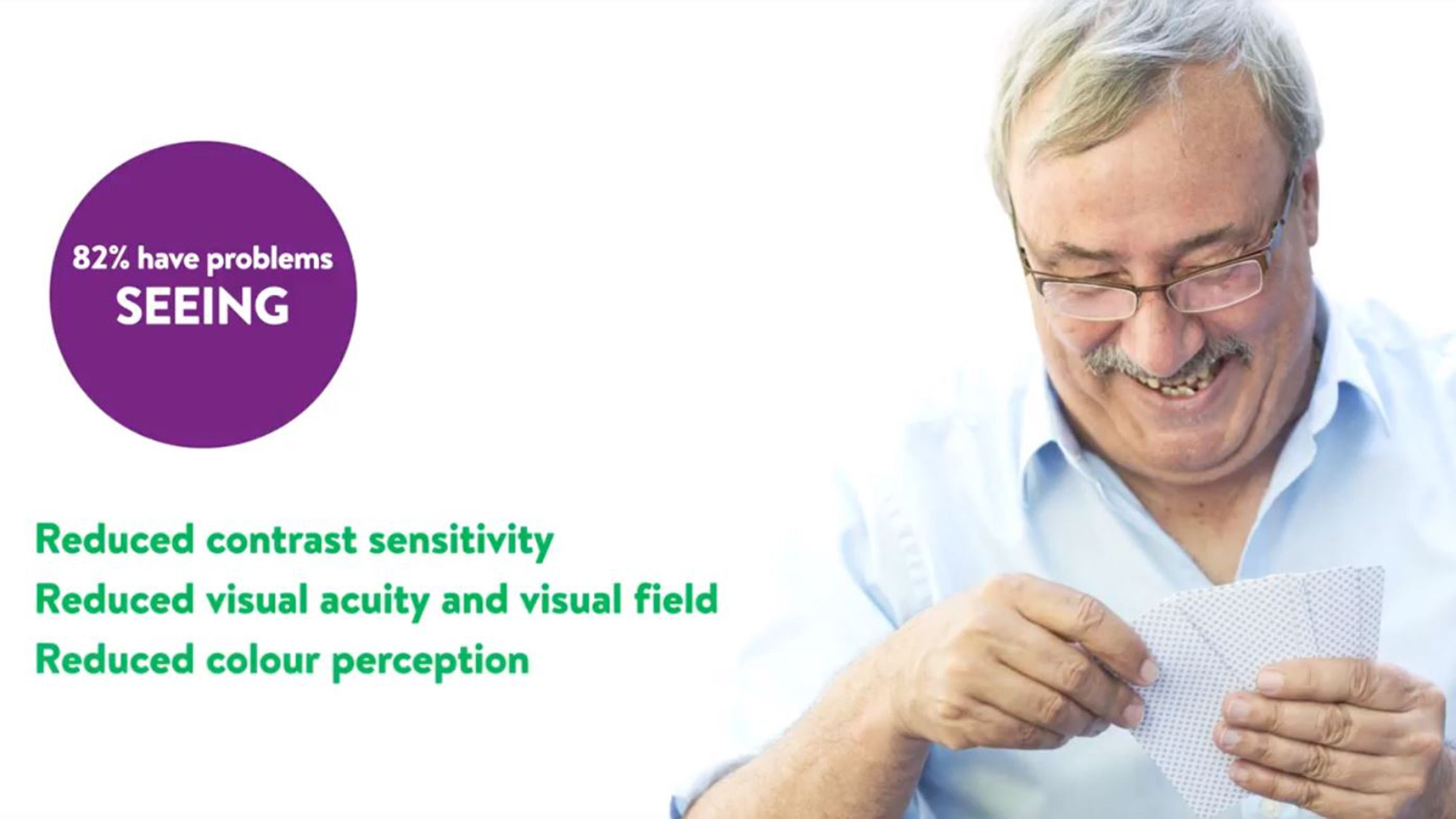 82% have problems
SEEING

Reduced contrast sensitivity
Reduced visual acuity and visual field
Reduced colour perception